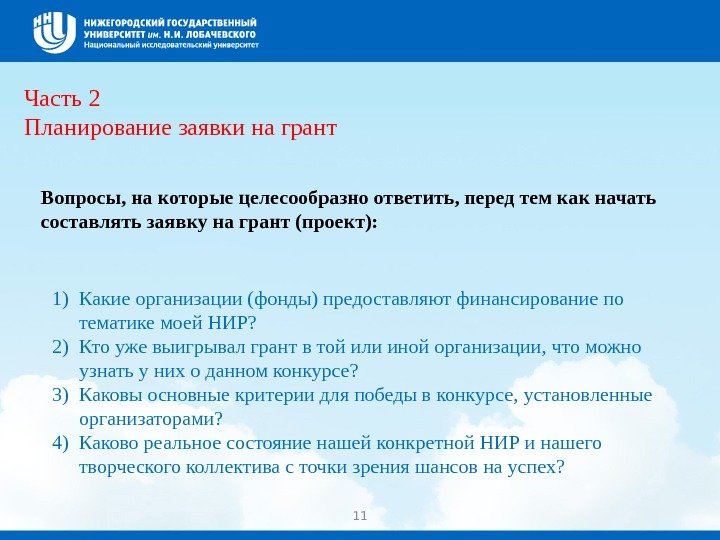 НИЖЕГОРОДСКИЙ ГОСУДАРСТВЕННЫЙ УНИВЕРСИТЕТ им. Н.И. ЛОБАЧЕВСКОГО
Национальный исследовательский университет

Часть 2
Планирование заявки на грант

Вопросы, на которые целесообразно ответить, перед тем как начать составлять заявку на грант (проект):

1) Какие организации (фонды) предоставляют финансирование по тематике моей НИР?
2) Кто уже выигрывал грант в той или иной организации, что можно узнать у них о данном конкурсе?
3) Каковы основные критерии для победы в конкурсе, установленные организаторами?
4) Каково реальное состояние нашей конкретной НИР и нашего творческого коллектива с точки зрения шансов на успех?

11